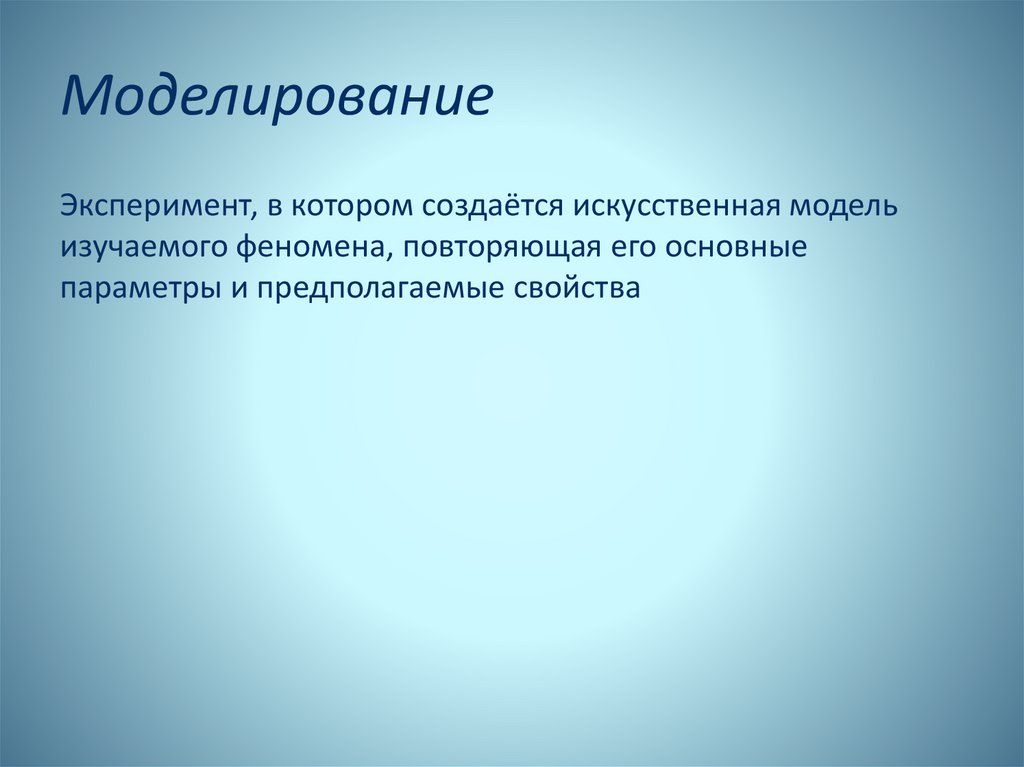 Моделирование

Эксперимент, в котором создаётся искусственная модель изучаемого феномена, повторяющая его основные параметры и предполагаемые свойства